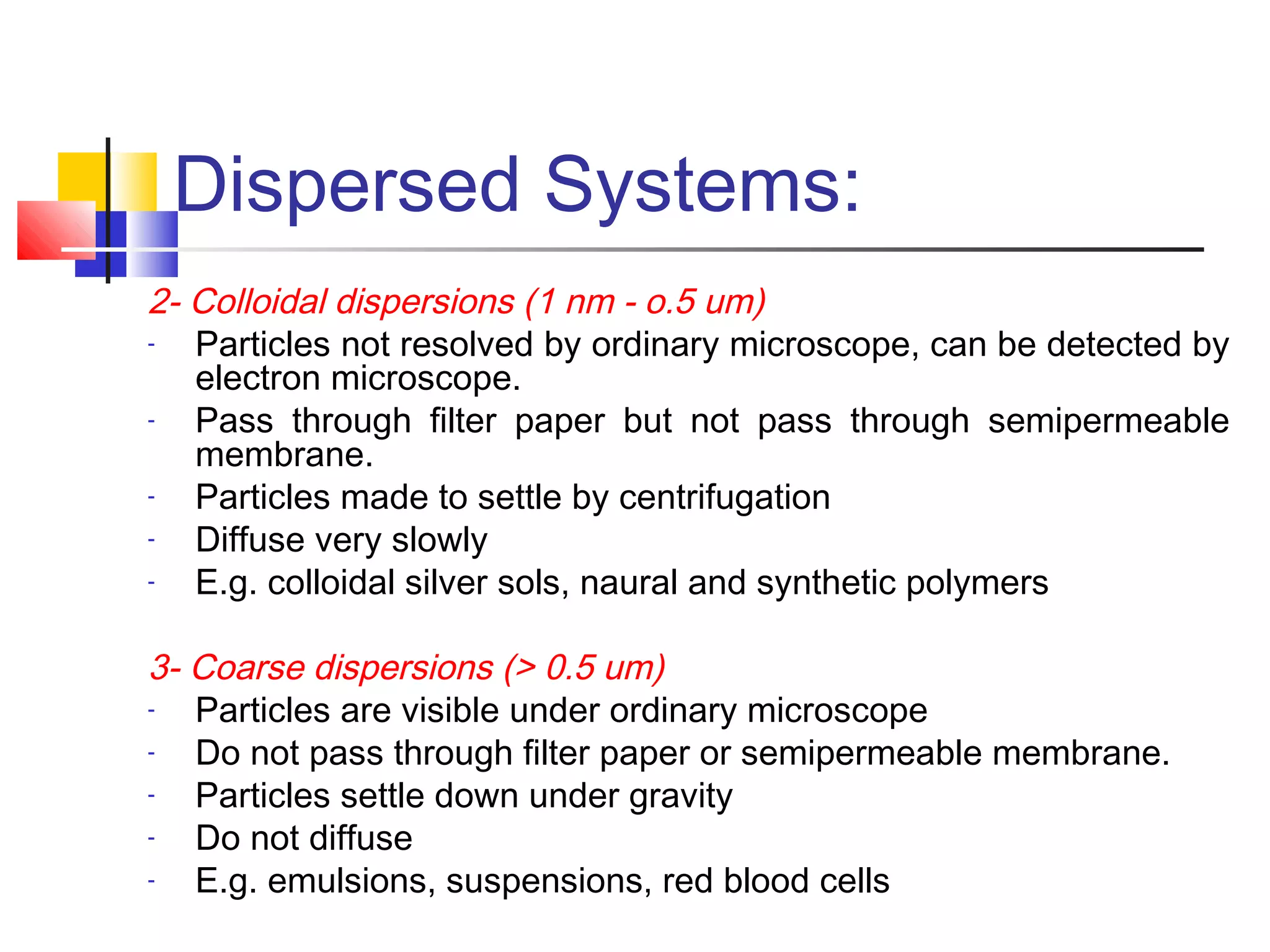 Dispersed Systems:

2- Colloidal dispersions (1 nm - o.5 um)

- Particles not resolved by ordinary microscope, can be detected by electron microscope.
- Pass through filter paper but not pass through semipermeable membrane.
- Particles made to settle by centrifugation
- Diffuse very slowly
- E.g. colloidal silver sols, naural and synthetic polymers

3- Coarse dispersions (> 0.5 um)

- Particles are visible under ordinary microscope
- Do not pass through filter paper or semipermeable membrane.
- Particles settle down under gravity
- Do not diffuse
- E.g. emulsions, suspensions, red blood cells